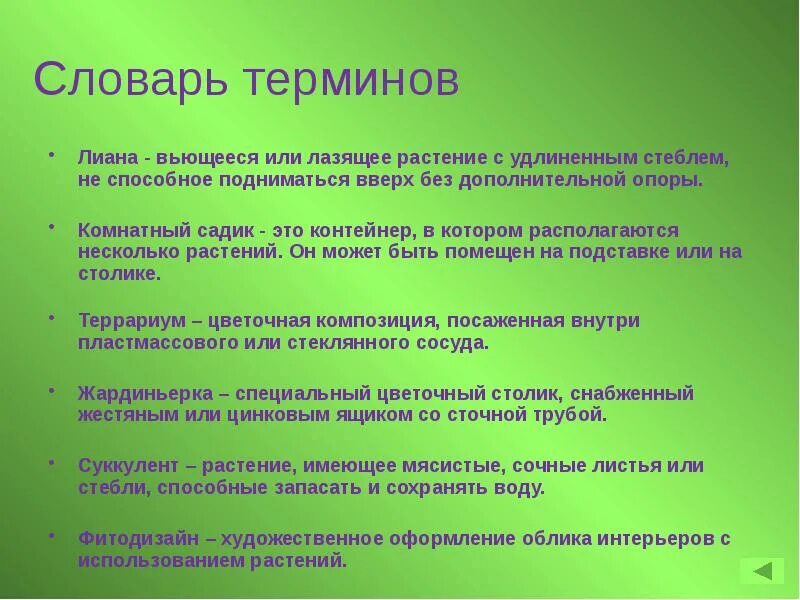 Словарь терминов

• Лиана - вьющееся или лазящее растение с удлиненным стеблем, не способное подниматься вверх без дополнительной опоры.

• Комнатный садик - это контейнер, в котором располагаются несколько растений. Он может быть помещен на подставке или на столике.

• Террариум – цветочная композиция, посаженная внутри пластмассового или стеклянного сосуда.

• Жардиньерка – специальный цветочный столик, снабженный жестяным или цинковым ящиком со сточной трубой.

• Суккулент – растение, имеющее мясистые, сочные листья или стебли, способные запасать и сохранять воду.

• Фитодизайн – художественное оформление облика интерьеров с использованием растений.